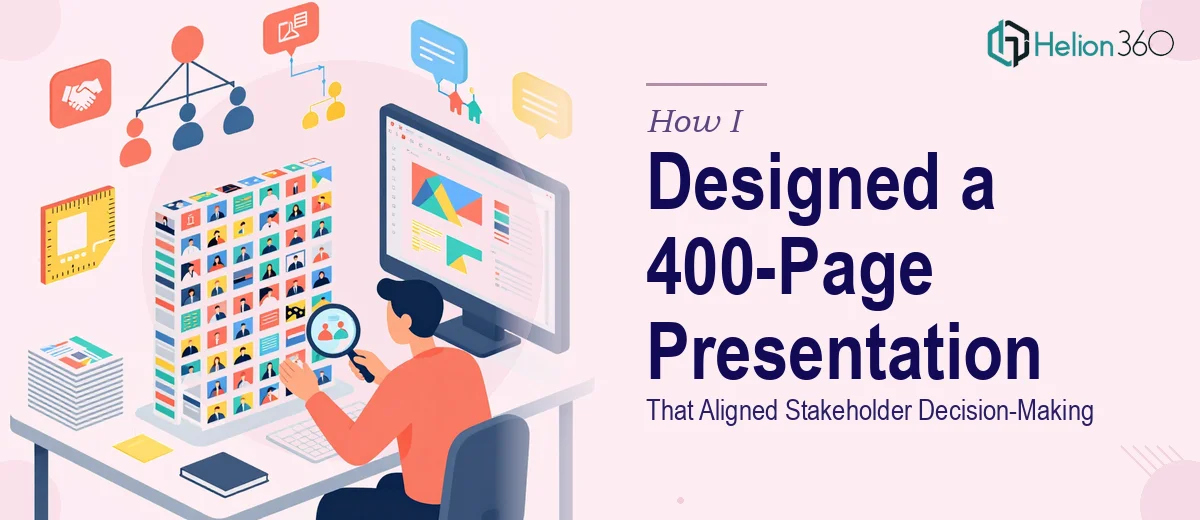 Helion360

How I
Designed a 400-Page Presentation
That Aligned Stakeholder Decision-Making